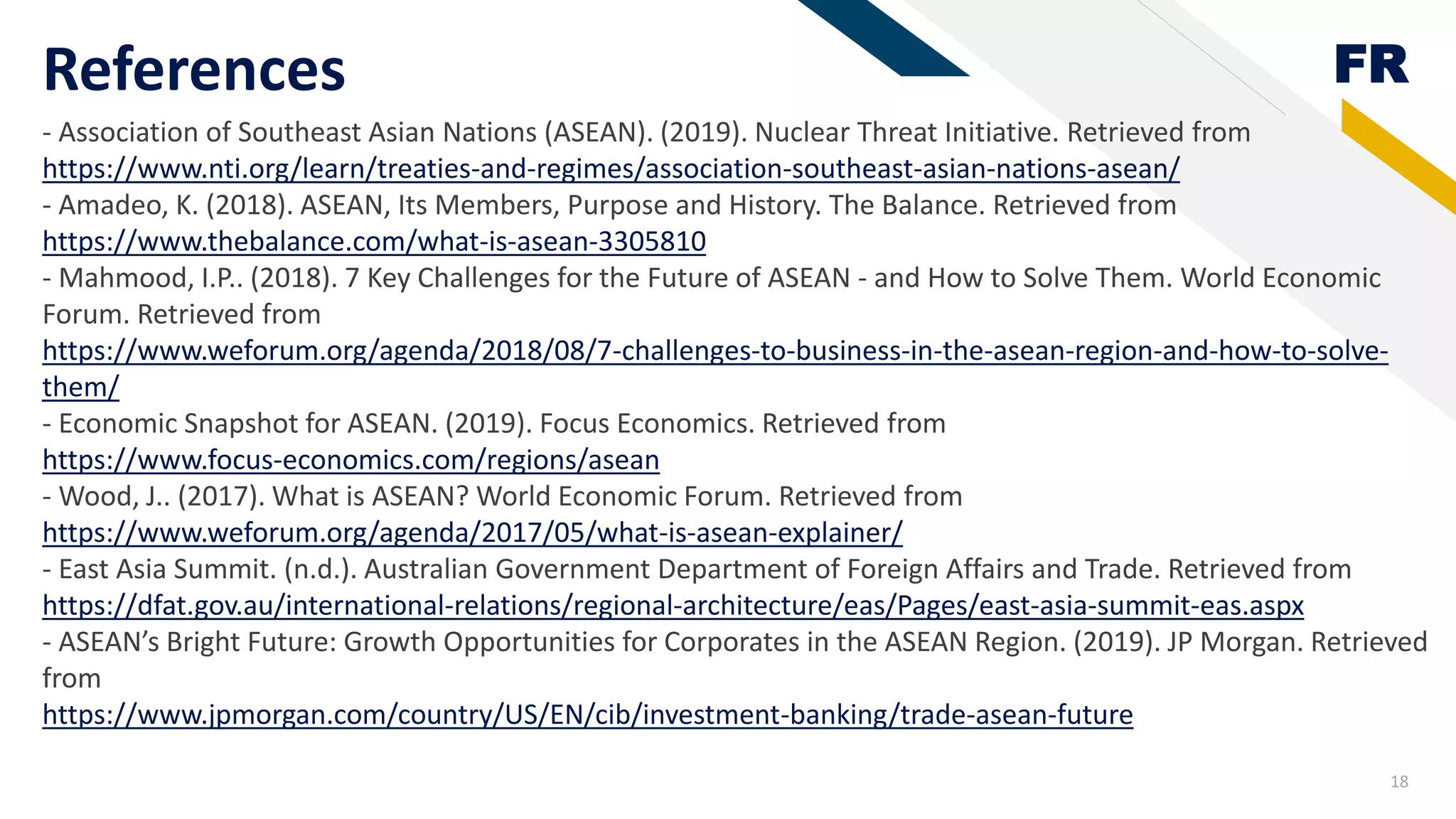 References

FR

- Association of Southeast Asian Nations (ASEAN). (2019). Nuclear Threat Initiative. Retrieved from https://www.nti.org/learn/treaties-and-regimes/association-southeast-asian-nations-asean/
- Amadeo, K. (2018). ASEAN, Its Members, Purpose and History. The Balance. Retrieved from https://www.thebalance.com/what-is-asean-3305810
- Mahmood, I.P.. (2018). 7 Key Challenges for the Future of ASEAN - and How to Solve Them. World Economic Forum. Retrieved from https://www.weforum.org/agenda/2018/08/7-challenges-to-business-in-the-asean-region-and-how-to-solve-them/
- Economic Snapshot for ASEAN. (2019). Focus Economics. Retrieved from https://www.focus-economics.com/regions/asean
- Wood, J.. (2017). What is ASEAN? World Economic Forum. Retrieved from https://www.weforum.org/agenda/2017/05/what-is-asean-explainer/
- East Asia Summit. (n.d.). Australian Government Department of Foreign Affairs and Trade. Retrieved from https://dfat.gov.au/international-relations/regional-architecture/eas/Pages/east-asia-summit-eas.aspx
- ASEAN's Bright Future: Growth Opportunities for Corporates in the ASEAN Region. (2019). JP Morgan. Retrieved from https://www.jpmorgan.com/country/US/EN/cib/investment-banking/trade-asean-future

18